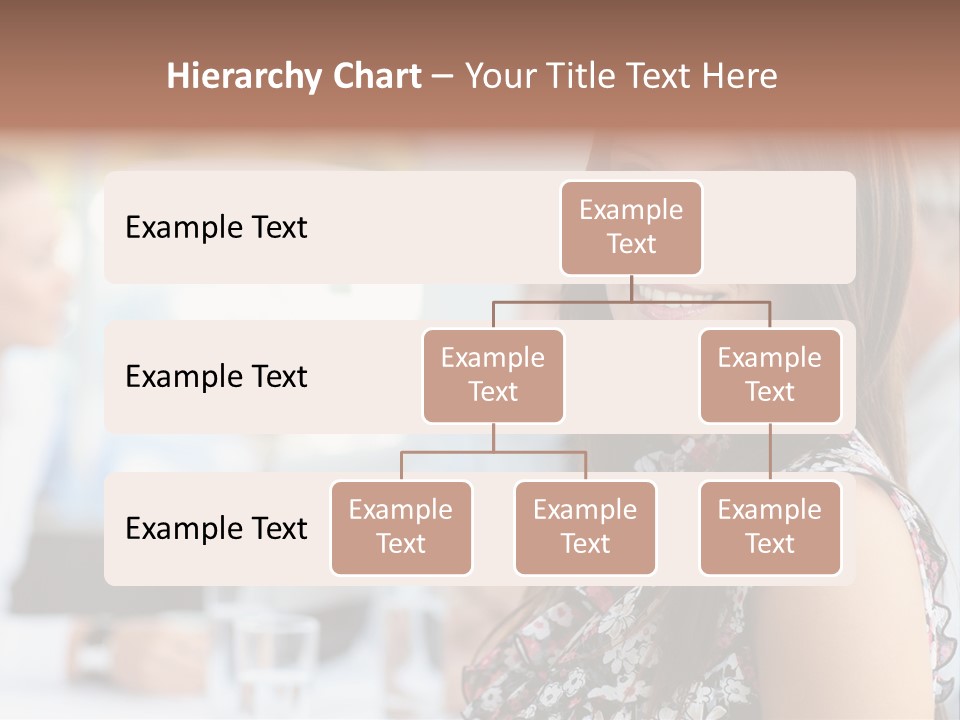 Hierarchy Chart – Your Title Text Here

Example Text

Example Text

Example Text

Example Text

Example Text

Example Text

Example Text

Example Text

Example Text